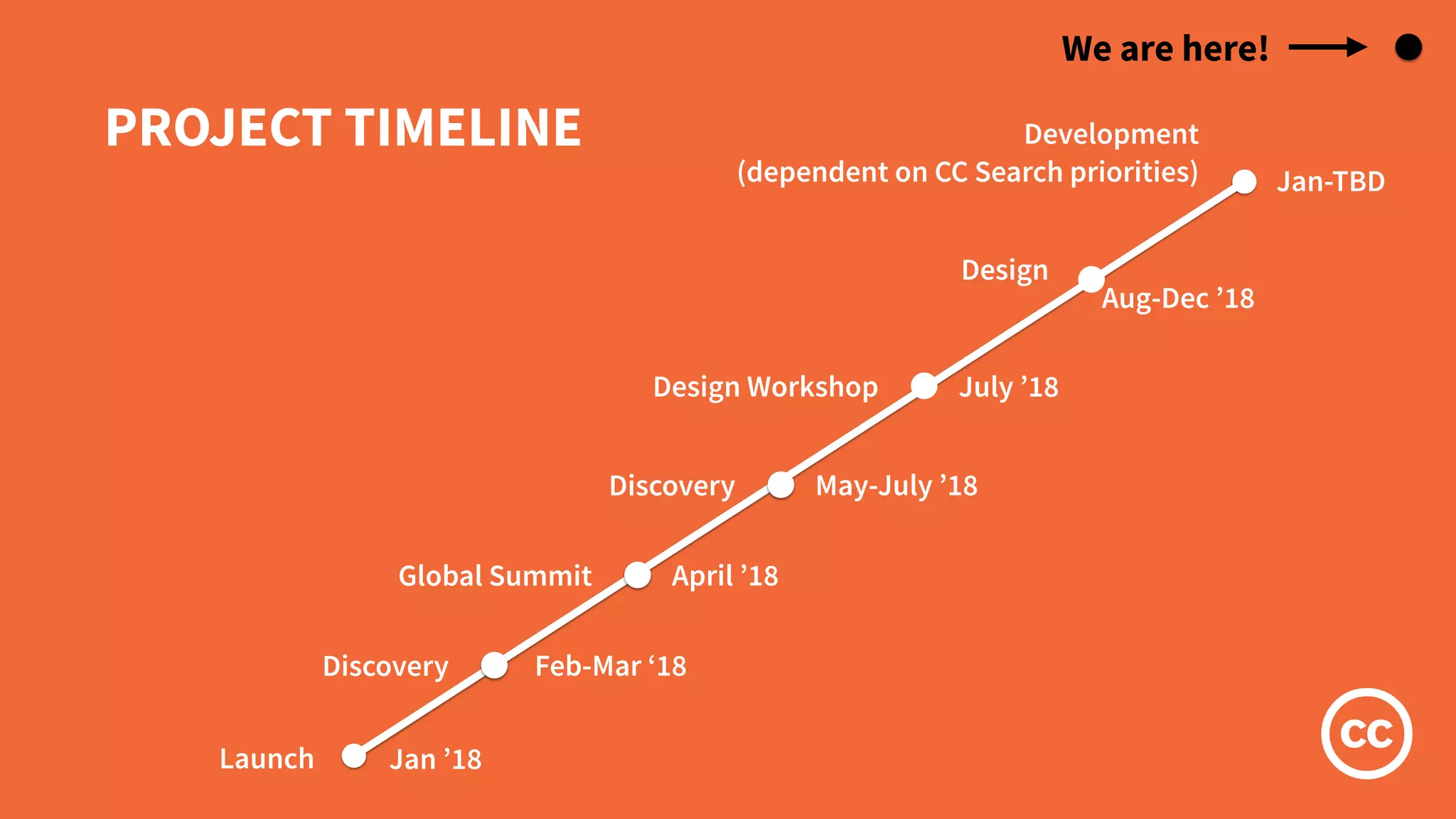 We are here!

PROJECT TIMELINE

Development
(dependent on CC Search priorities)

Jan-TBD

Design

Aug-Dec ’18

Design Workshop

July ’18

Discovery

May-July ’18

Global Summit

April ’18

Discovery

Feb-Mar ‘18

Launch

Jan ’18

CC